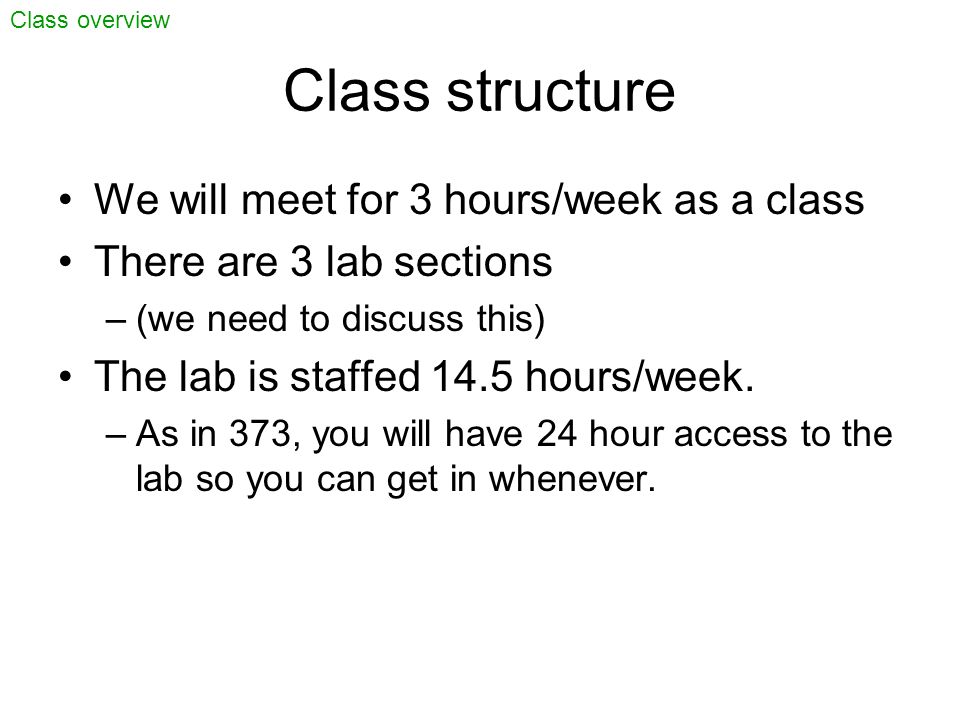 Class overview

Class structure

• We will meet for 3 hours/week as a class
• There are 3 lab sections
– (we need to discuss this)
• The lab is staffed 14.5 hours/week.
– As in 373, you will have 24 hour access to the lab so you can get in whenever.